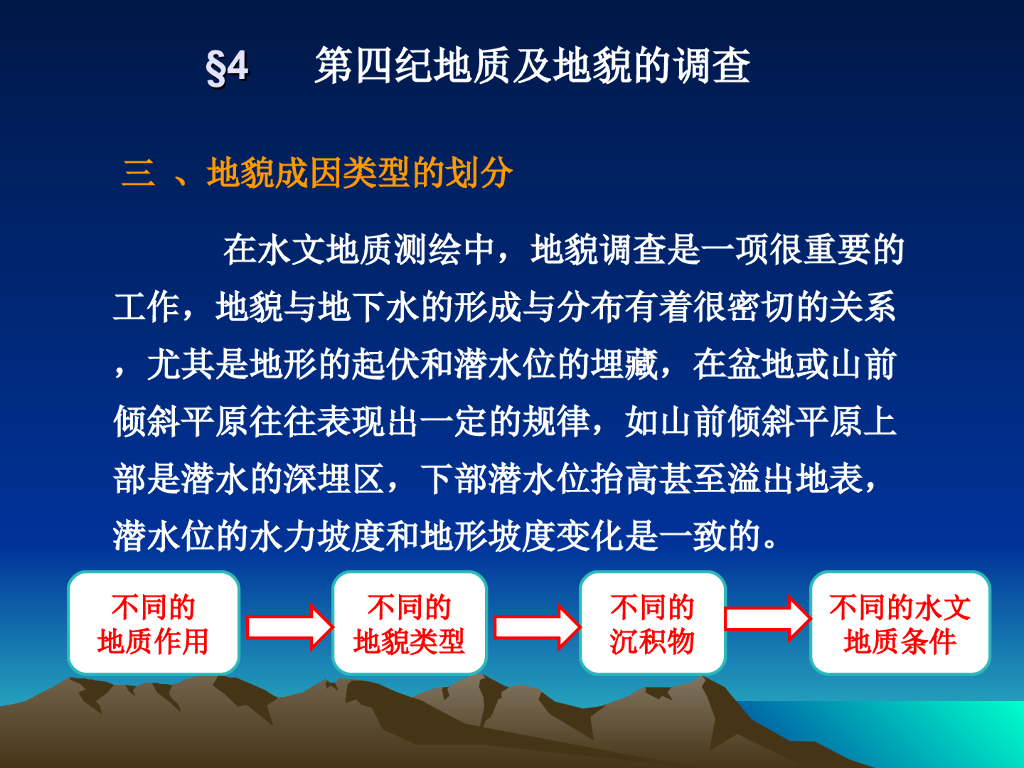 §4 第四纪地质及地貌的调查

三 、地貌成因类型的划分

在水文地质测绘中，地貌调查是一项很重要的工作，地貌与地下水的形成与分布有着很密切的关系，尤其是地形的起伏和潜水位的埋藏，在盆地或山前倾斜平原往往表现出一定的规律，如山前倾斜平原上部是潜水的深埋区，下部潜水位抬高甚至溢出地表，潜水位的水力坡度和地形坡度变化是一致的。

不同的地质作用

不同的地貌类型

不同的沉积物

不同的水文地质条件